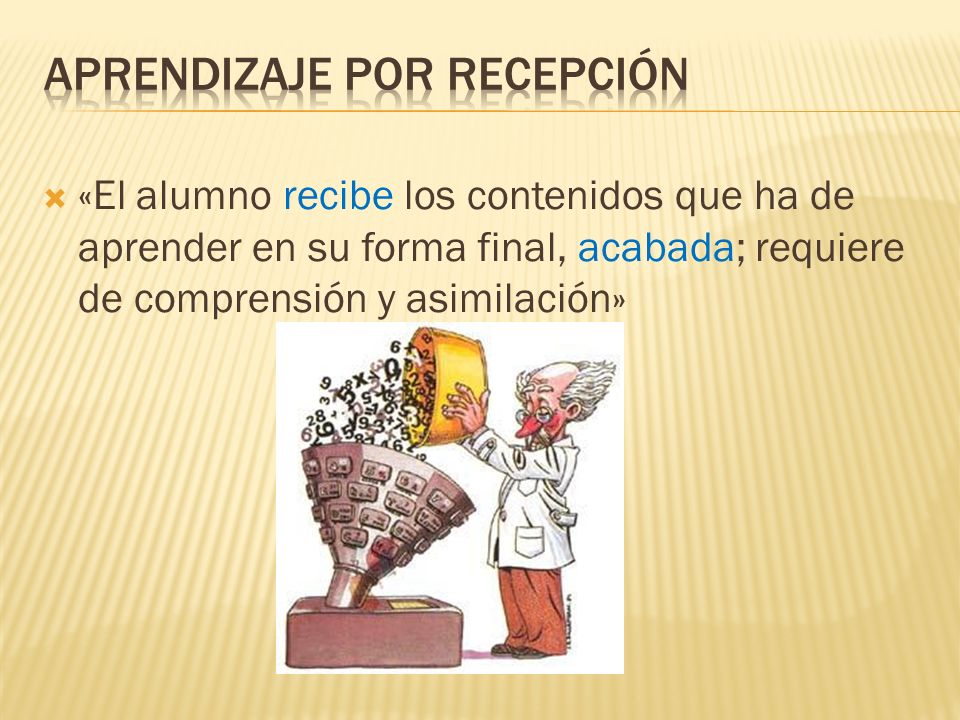 APRENDIZAJE POR RECEPCIÓN

«El alumno recibe los contenidos que ha de aprender en su forma final, acabada; requiere de comprensión y asimilación»